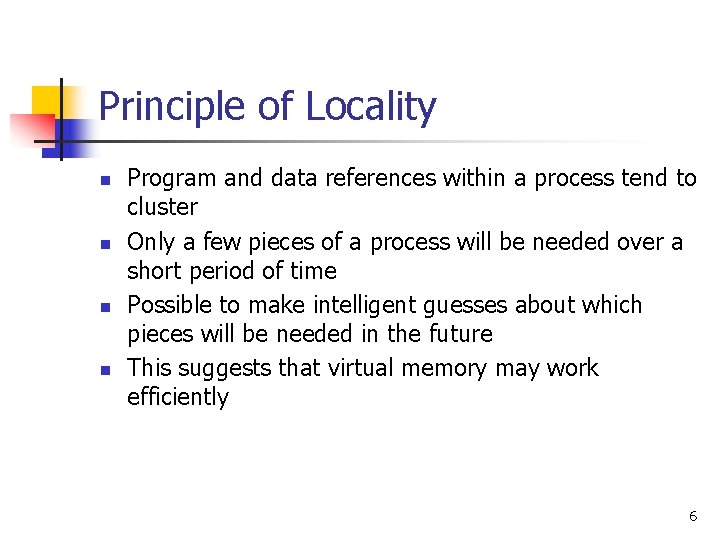 Principle of Locality

- Program and data references within a process tend to cluster
- Only a few pieces of a process will be needed over a short period of time
- Possible to make intelligent guesses about which pieces will be needed in the future
- This suggests that virtual memory may work efficiently

6